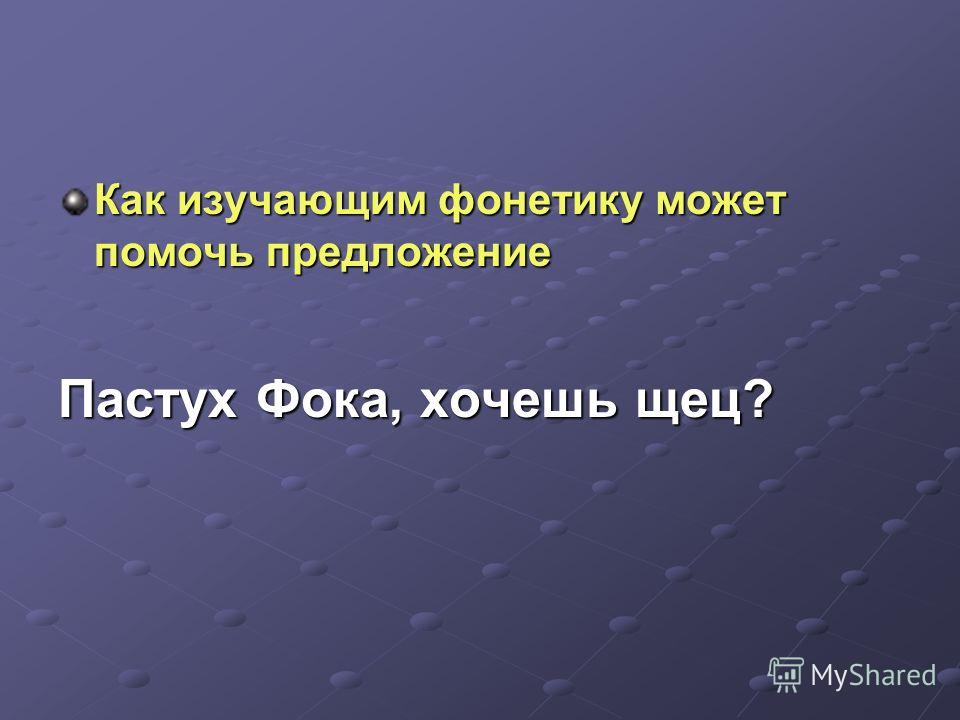 Как изучающим фонетику может помочь предложение

Пастух Фока, хочешь щец?

MyShared